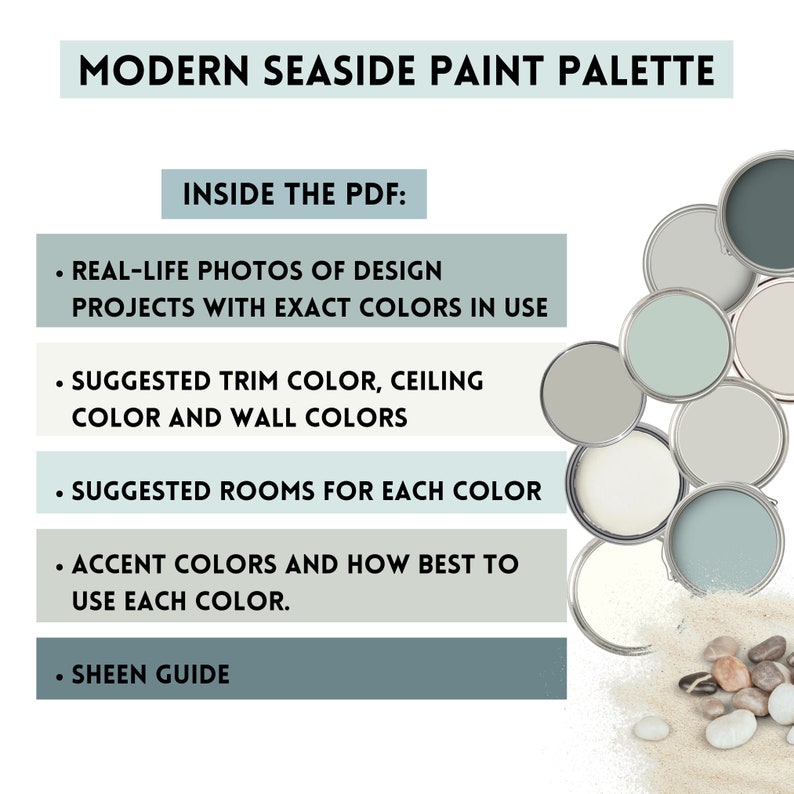 MODERN SEASIDE PAINT PALETTE

INSIDE THE PDF:

• REAL-LIFE PHOTOS OF DESIGN PROJECTS WITH EXACT COLORS IN USE

• SUGGESTED TRIM COLOR, CEILING COLOR AND WALL COLORS

• SUGGESTED ROOMS FOR EACH COLOR

• ACCENT COLORS AND HOW BEST TO USE EACH COLOR.

• SHEEN GUIDE